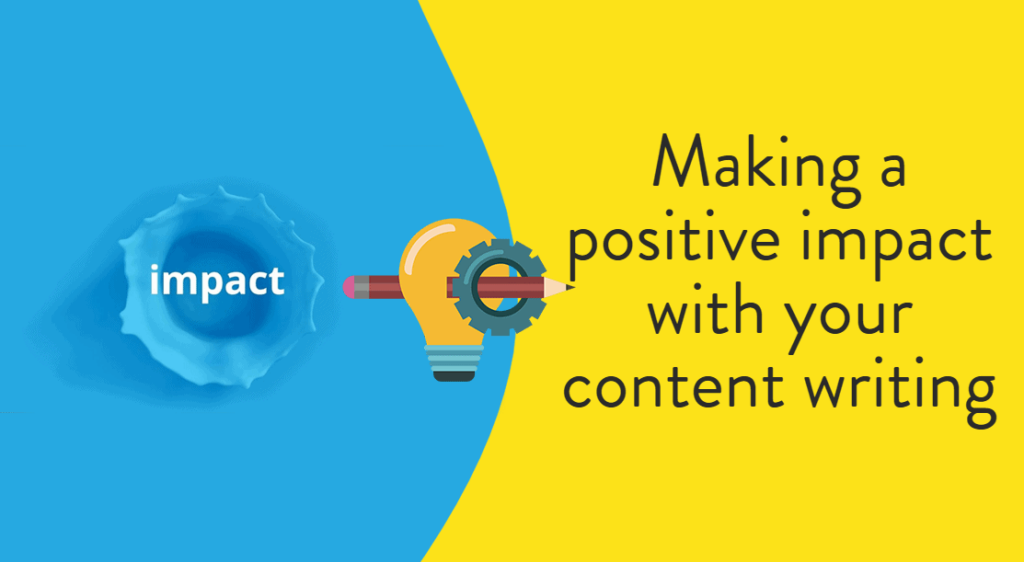 impact

Making a positive impact with your content writing